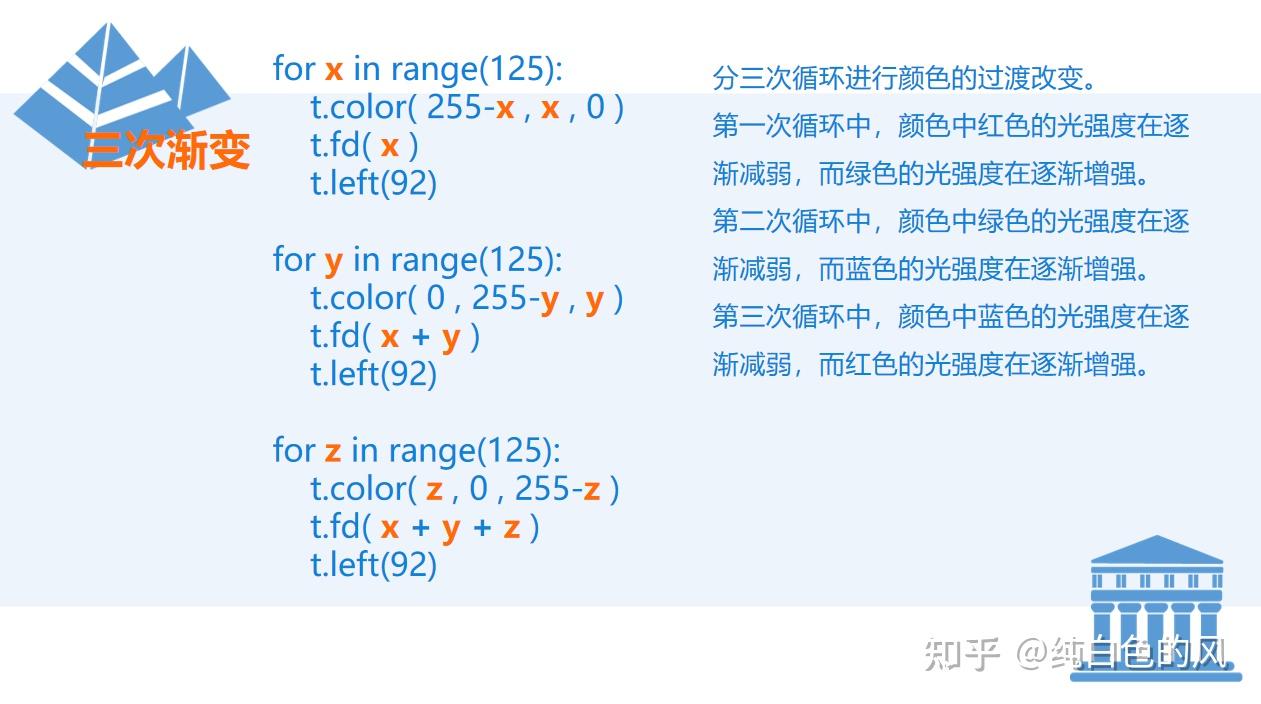 三次渐变

for x in range(125):
    t.color( 255-x , x , 0 )
    t.fd( x )
    t.left(92)

for y in range(125):
    t.color( 0 , 255-y , y )
    t.fd( x + y )
    t.left(92)

for z in range(125):
    t.color( z , 0 , 255-z )
    t.fd( x + y + z )
    t.left(92)

分三次循环进行颜色的过渡改变。

第一次循环中，颜色中红色的光强度在逐渐减弱，而绿色的光强度在逐渐增强。

第二次循环中，颜色中绿色的光强度在逐渐减弱，而蓝色的光强度在逐渐增强。

第三次循环中，颜色中蓝色的光强度在逐渐减弱，而红色的光强度在逐渐增强。

知乎 @纯白色的风